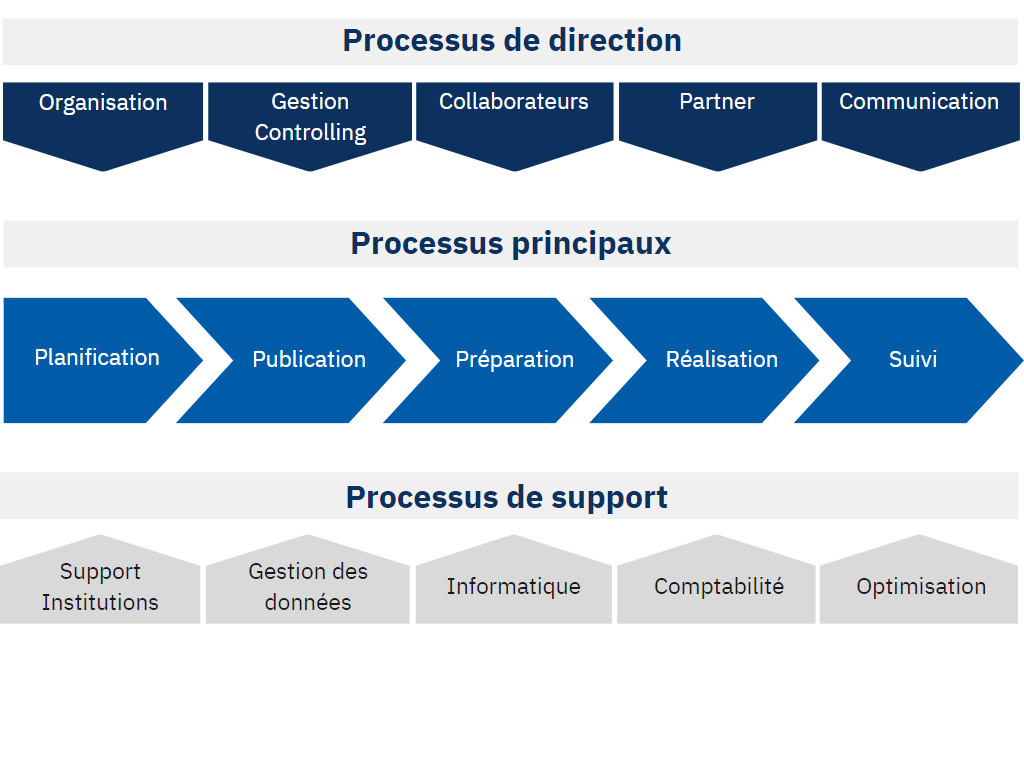 Processus de direction

Organisation

Gestion Controlling

Collaborateurs

Partner

Communication

Processus principaux

Planification

Publication

Préparation

Réalisation

Suivi

Processus de support

Support Institutions

Gestion des données

Informatique

Comptabilité

Optimisation